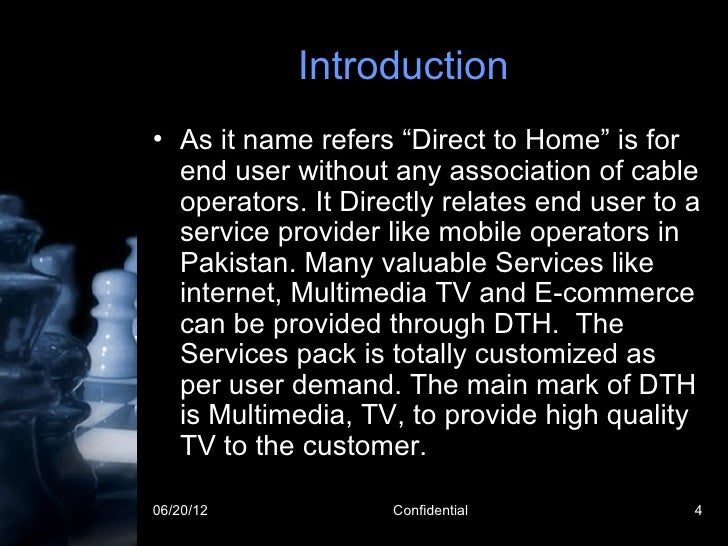 Introduction

• As it name refers “Direct to Home” is for end user without any association of cable operators. It Directly relates end user to a service provider like mobile operators in Pakistan. Many valuable Services like internet, Multimedia TV and E-commerce can be provided through DTH. The Services pack is totally customized as per user demand. The main mark of DTH is Multimedia, TV, to provide high quality TV to the customer.

06/20/12 Confidential 4